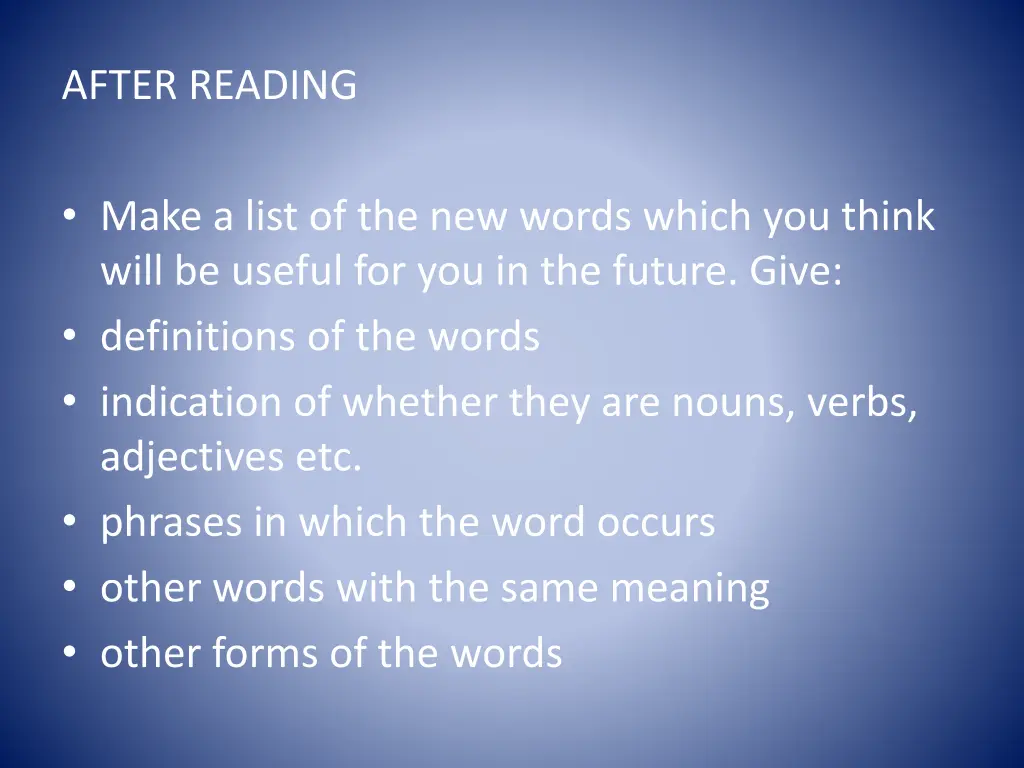 AFTER READING

• Make a list of the new words which you think will be useful for you in the future. Give:
• definitions of the words
• indication of whether they are nouns, verbs, adjectives etc.
• phrases in which the word occurs
• other words with the same meaning
• other forms of the words